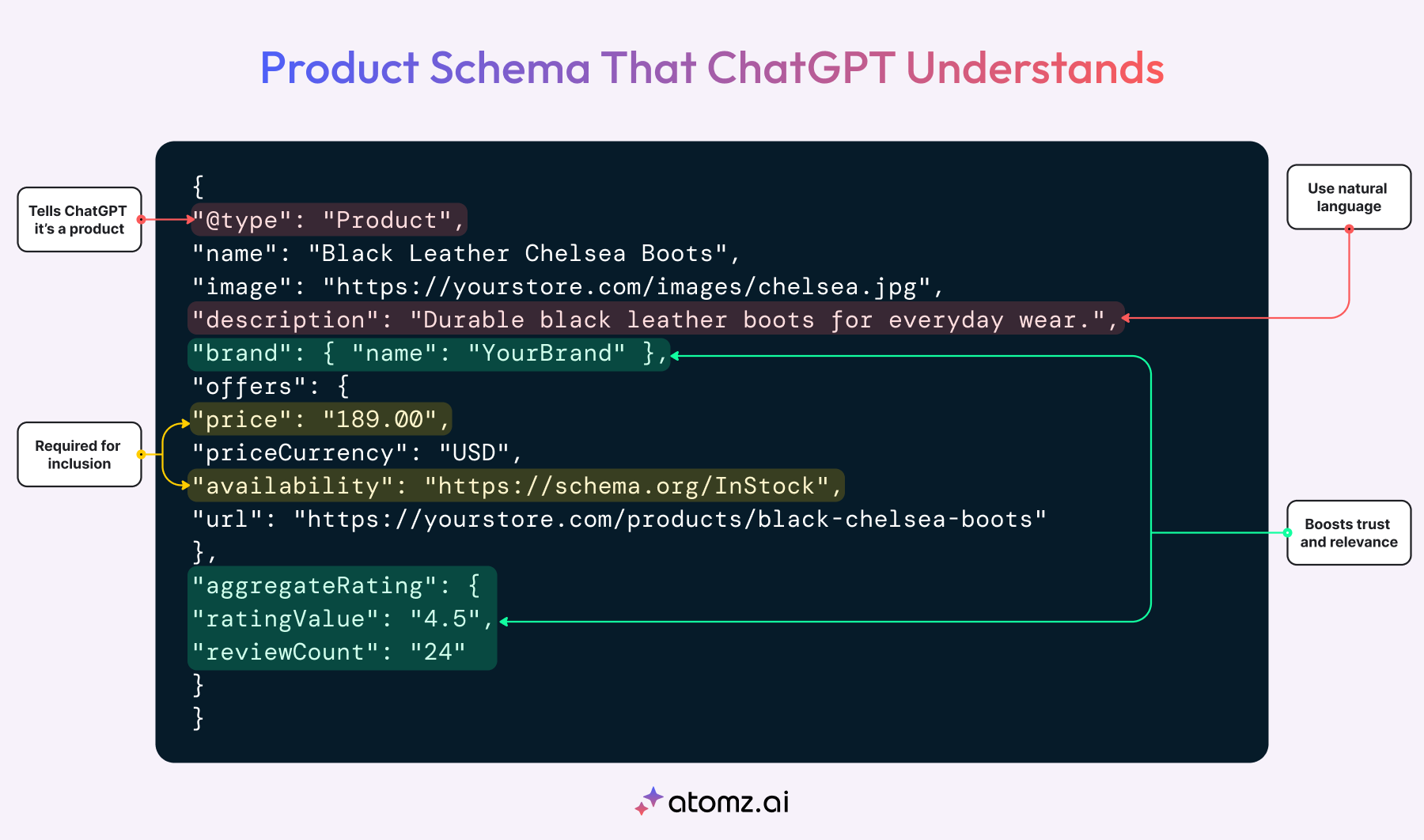 Product Schema That ChatGPT Understands

Tells ChatGPT it's a product

Required for inclusion

{
"@type": "Product",
"name": "Black Leather Chelsea Boots",
"image": "https://yourstore.com/images/chelsea.jpg",
"description": "Durable black leather boots for everyday wear.",
"brand": { "name": "YourBrand" },
"offers": {
"price": "189.00",
"priceCurrency": "USD",
"availability": "https://schema.org/InStock",
"url": "https://yourstore.com/products/black-chelsea-boots"
},
"aggregateRating": {
"ratingValue": "4.5",
"reviewCount": "24"
}
}

Use natural language

Boosts trust and relevance

atomz.ai